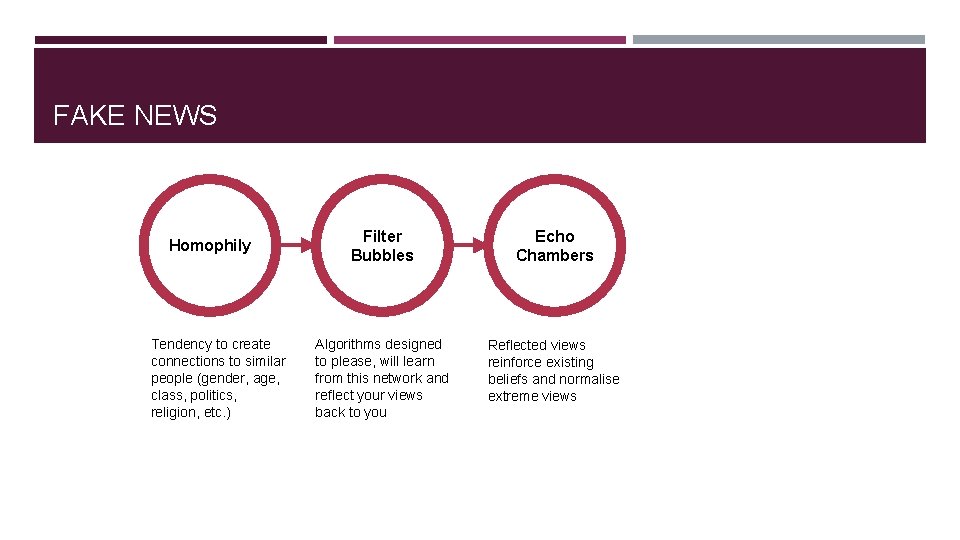 FAKE NEWS

Homophily

Filter Bubbles

Echo Chambers

Tendency to create connections to similar people (gender, age, class, politics, religion, etc.)

Algorithms designed to please, will learn from this network and reflect your views back to you

Reflected views reinforce existing beliefs and normalise extreme views